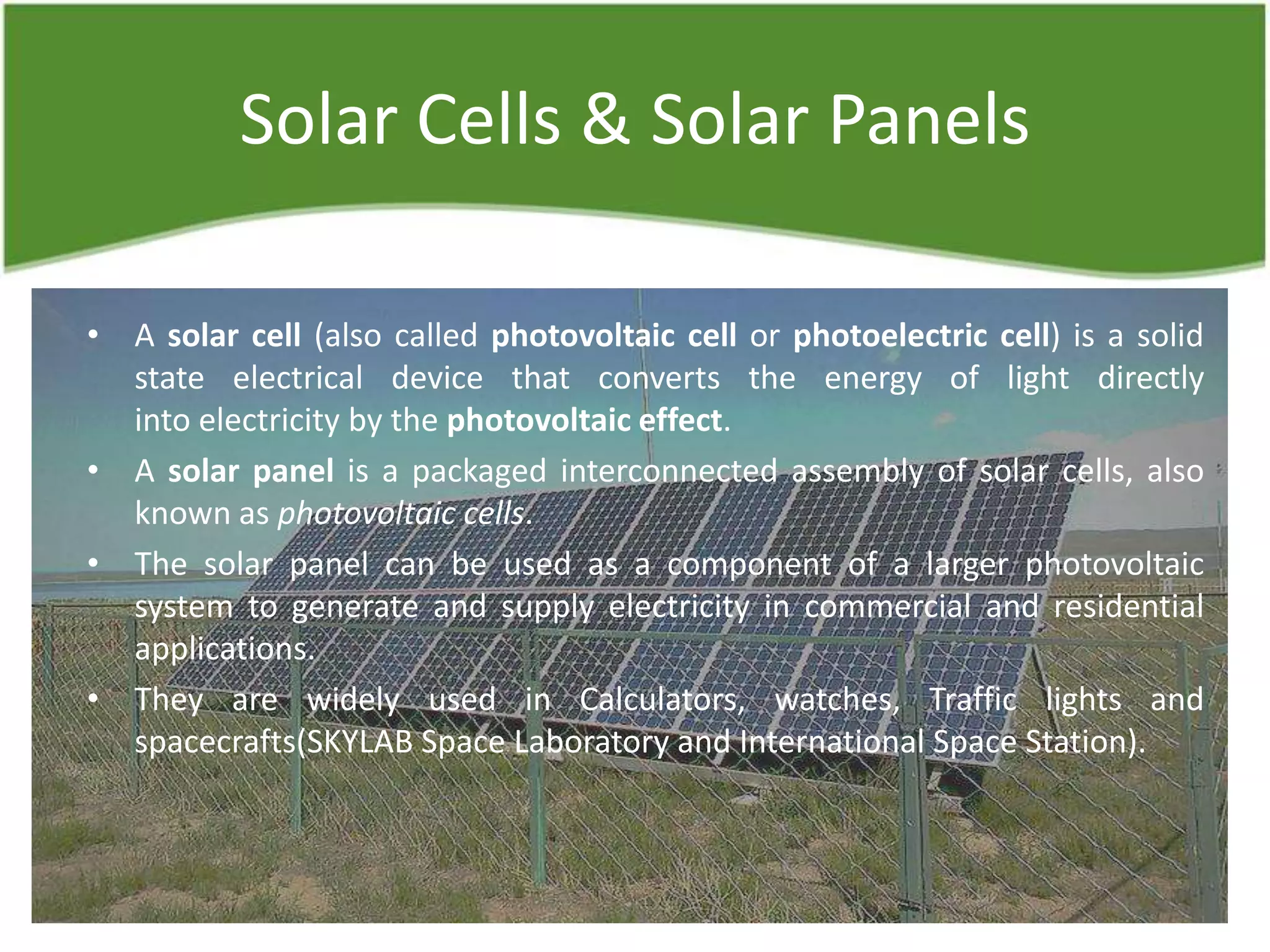 Solar Cells & Solar Panels

• A solar cell (also called photovoltaic cell or photoelectric cell) is a solid state electrical device that converts the energy of light directly into electricity by the photovoltaic effect.

• A solar panel is a packaged interconnected assembly of solar cells, also known as photovoltaic cells.

• The solar panel can be used as a component of a larger photovoltaic system to generate and supply electricity in commercial and residential applications.

• They are widely used in Calculators, watches, Traffic lights and spacecrafts(SKYLAB Space Laboratory and International Space Station).